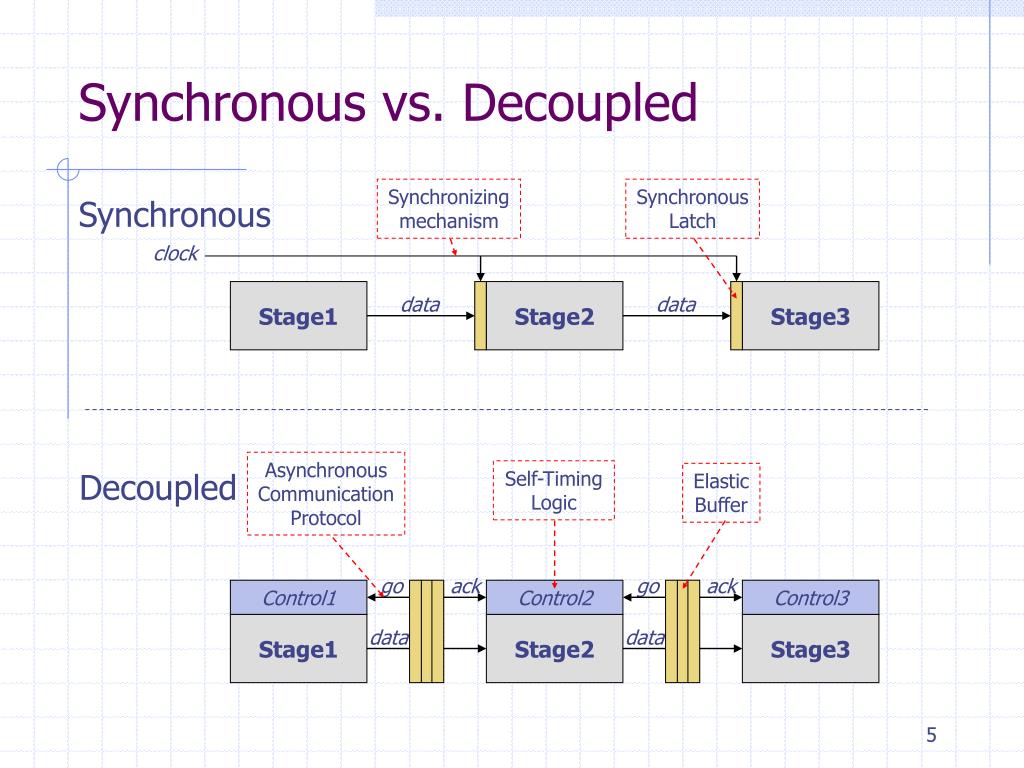 Synchronous vs. Decoupled

Synchronous

Synchronizing mechanism

Synchronous Latch

clock

Stage1

data

Stage2

data

Stage3

Decoupled

Asynchronous Communication Protocol

Self-Timing Logic

Elastic Buffer

Control1

go

ack

Control2

go

ack

Control3

Stage1

data

Stage2

data

Stage3

5